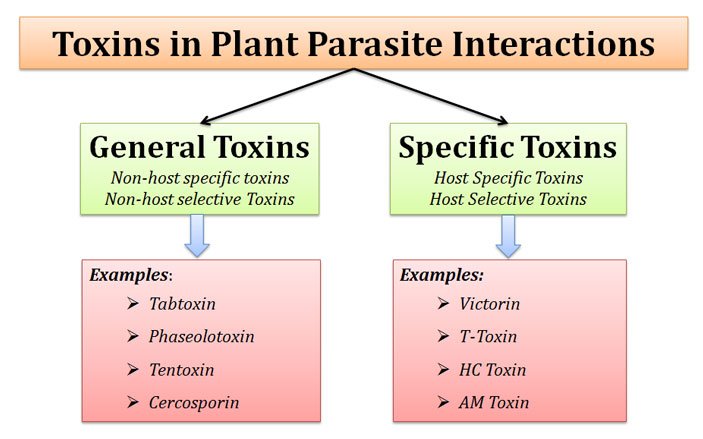 Toxins in Plant Parasite Interactions

General Toxins
Non-host specific toxins
Non-host selective Toxins

Examples:
➢ Tabtoxin
➢ Phaseolotoxin
➢ Tentoxin
➢ Cercosporin

Specific Toxins
Host Specific Toxins
Host Selective Toxins

Examples:
➢ Victorin
➢ T-Toxin
➢ HC Toxin
➢ AM Toxin